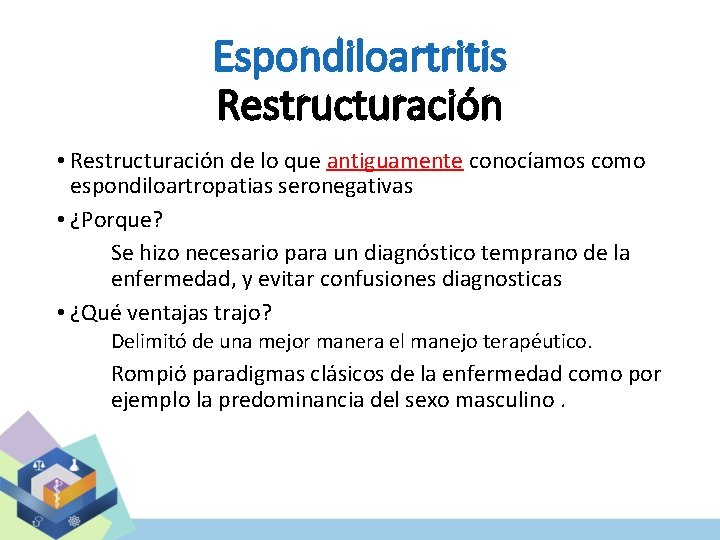 Espondiloartritis
Restructuración

• Restructuración de lo que antiguamente conocíamos como espondiloartropatias seronegativas

• ¿Porque?

Se hizo necesario para un diagnóstico temprano de la enfermedad, y evitar confusiones diagnosticas

• ¿Qué ventajas trajo?

Delimitó de una mejor manera el manejo terapéutico.

Rompió paradigmas clásicos de la enfermedad como por ejemplo la predominancia del sexo masculino .